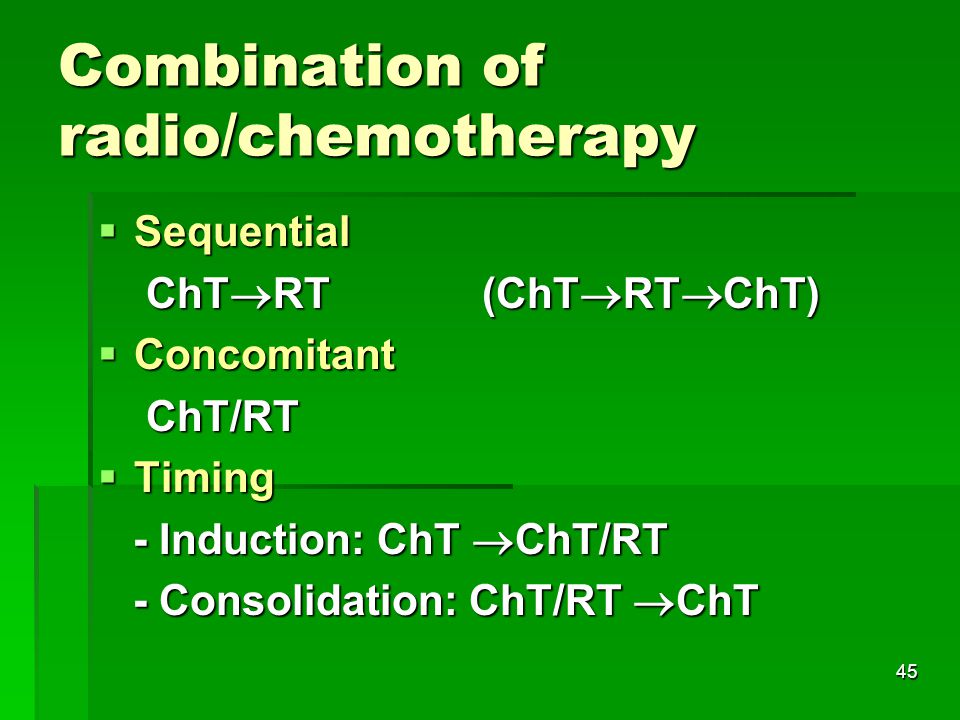 Combination of radio/chemotherapy

▪ Sequential

ChT→RT (ChT→RT→ChT)

▪ Concomitant

ChT/RT

▪ Timing

- Induction: ChT →ChT/RT

- Consolidation: ChT/RT →ChT

45